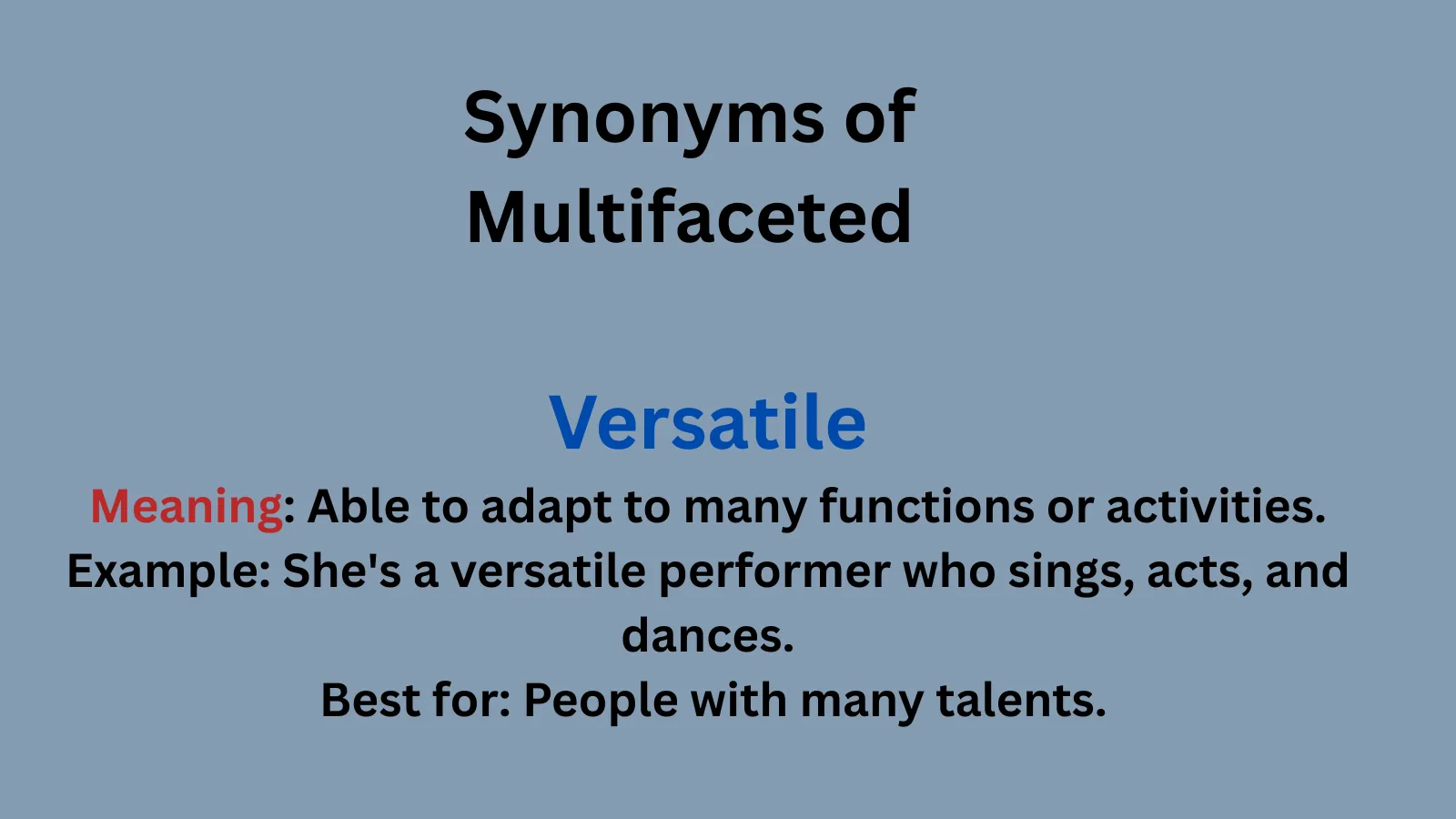 Synonyms of Multifaceted

Versatile

Meaning: Able to adapt to many functions or activities.
Example: She's a versatile performer who sings, acts, and dances.
Best for: People with many talents.